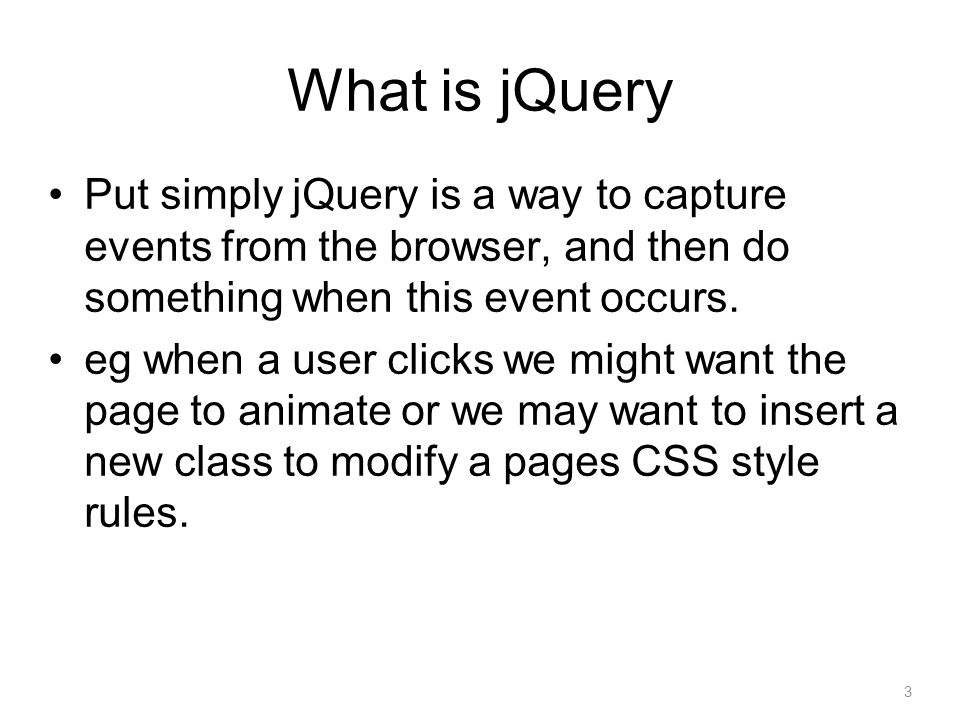 What is jQuery

• Put simply jQuery is a way to capture events from the browser, and then do something when this event occurs.

• eg when a user clicks we might want the page to animate or we may want to insert a new class to modify a pages CSS style rules.

3